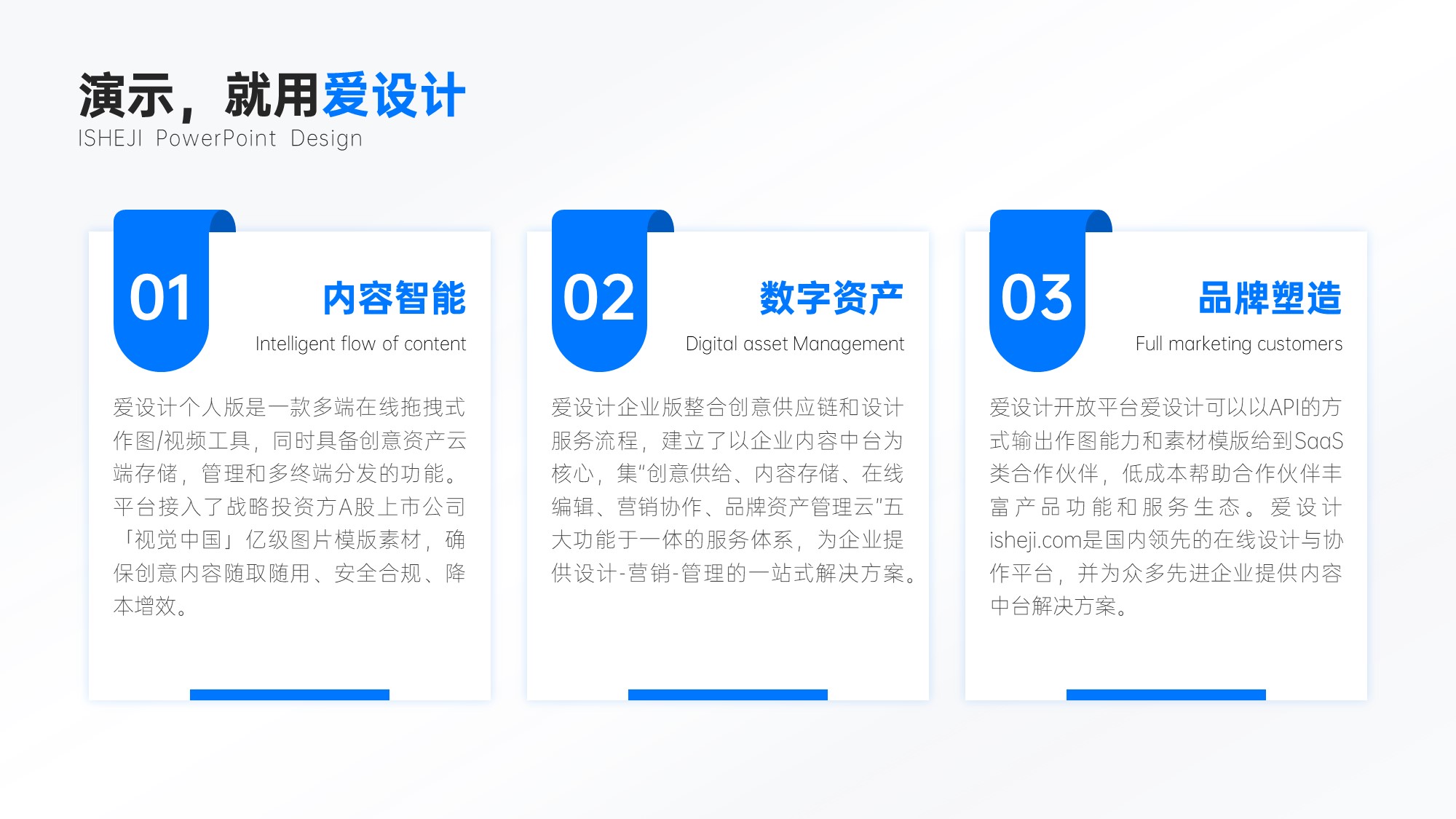 演示，就用爱设计
ISHEJI PowerPoint Design

01
内容智能
Intelligent flow of content
爱设计个人版是一款多端在线拖拽式作图/视频工具，同时具备创意资产云端存储，管理和多终端分发的功能。平台接入了战略投资方A股上市公司「视觉中国」亿级图片模版素材，确保创意内容随取随用、安全合规、降本增效。

02
数字资产
Digital asset Management
爱设计企业版整合创意供应链和设计服务流程，建立了以企业内容中台为核心，集"创意供给、内容存储、在线编辑、营销协作、品牌资产管理云"五大功能于一体的服务体系，为企业提供设计-营销-管理的一站式解决方案。

03
品牌塑造
Full marketing customers
爱设计开放平台爱设计可以以API的方式输出作图能力和素材模版给到SaaS类合作伙伴，低成本帮助合作伙伴丰富产品功能和服务生态。爱设计isheji.com是国内领先的在线设计与协作平台，并为众多先进企业提供内容中台解决方案。